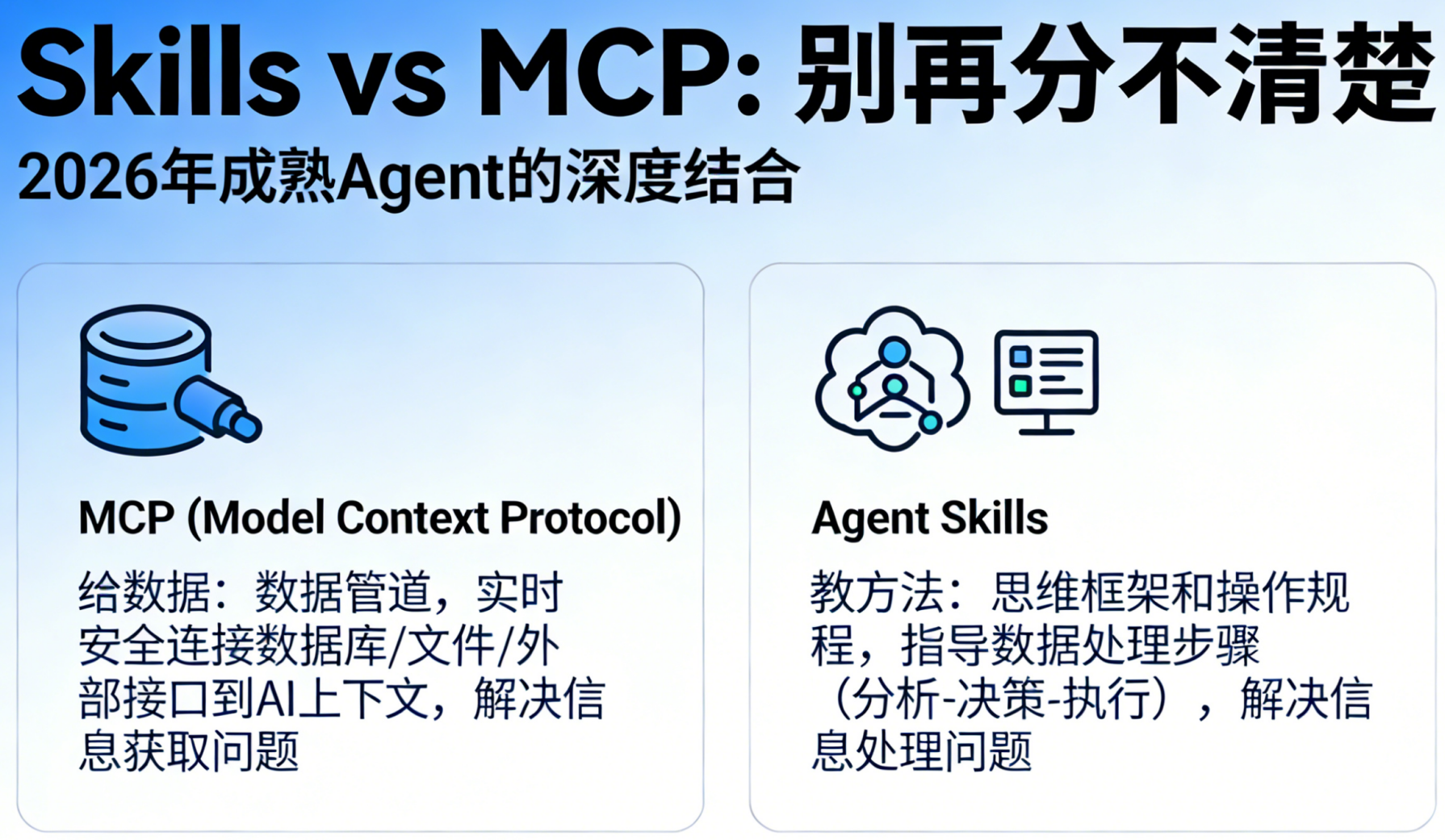 Skills vs MCP: 别再分不清楚

2026年成熟Agent的深度结合

MCP (Model Context Protocol)

给数据：数据管道，实时安全连接数据库/文件/外部接口到AI上下文，解决信息获取问题

Agent Skills

教方法：思维框架和操作规程，指导数据处理步骤（分析-决策-执行），解决信息处理问题